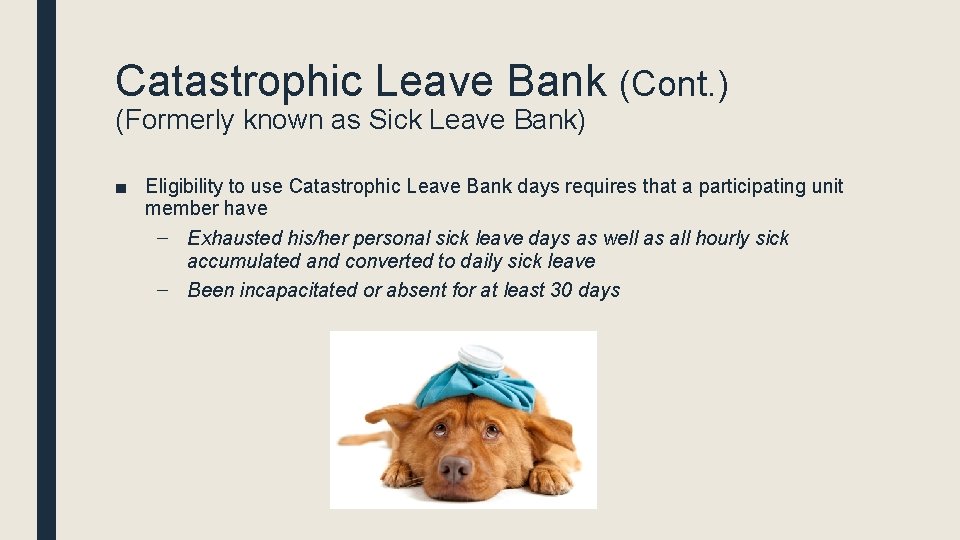 Catastrophic Leave Bank (Cont.)
(Formerly known as Sick Leave Bank)

■ Eligibility to use Catastrophic Leave Bank days requires that a participating unit member have
– Exhausted his/her personal sick leave days as well as all hourly sick accumulated and converted to daily sick leave
– Been incapacitated or absent for at least 30 days